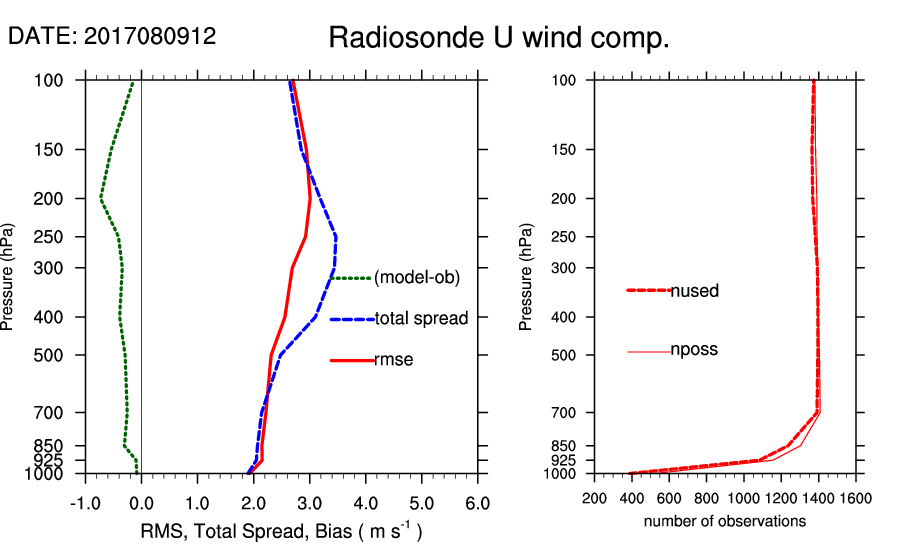 DATE: 2017080912

Radiosonde U wind comp.

Pressure (hPa)

100
150
200
250
300
400
500
700
850
925
1000

(model-ob)
total spread
rmse

-1.0 0.0 1.0 2.0 3.0 4.0 5.0 6.0

RMS, Total Spread, Bias ( m $s^{-1}$ )

Pressure (hPa)

100
150
200
250
300
400
500
700
850
925
1000

nused
nposs

200 400 600 800 1000 1200 1400 1600

number of observations